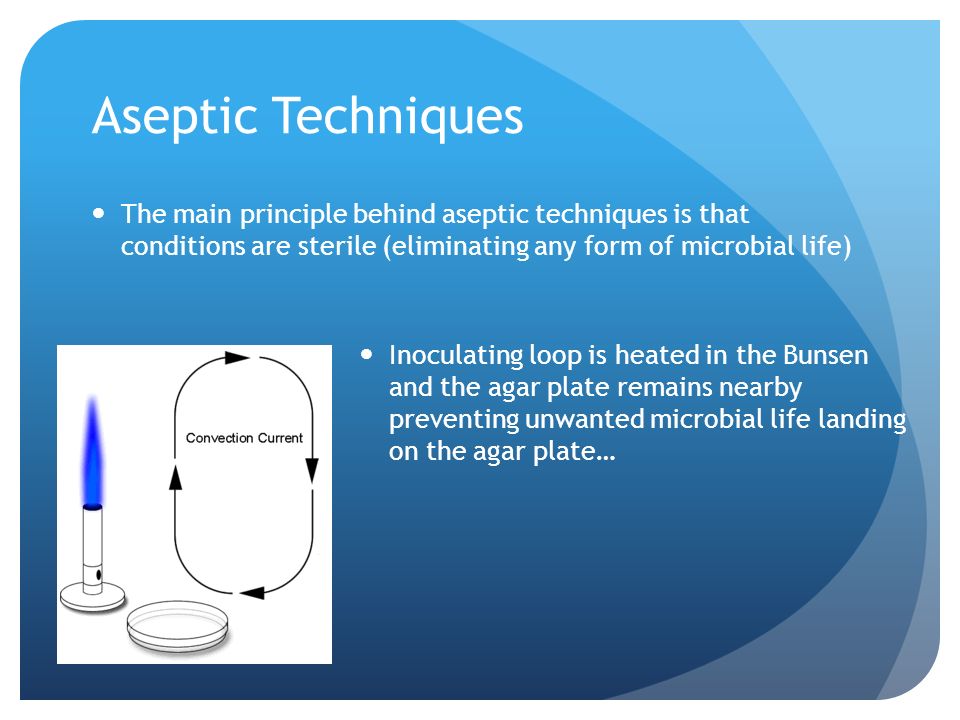 Aseptic Techniques

• The main principle behind aseptic techniques is that conditions are sterile (eliminating any form of microbial life)

Convection Current

• Inoculating loop is heated in the Bunsen and the agar plate remains nearby preventing unwanted microbial life landing on the agar plate…